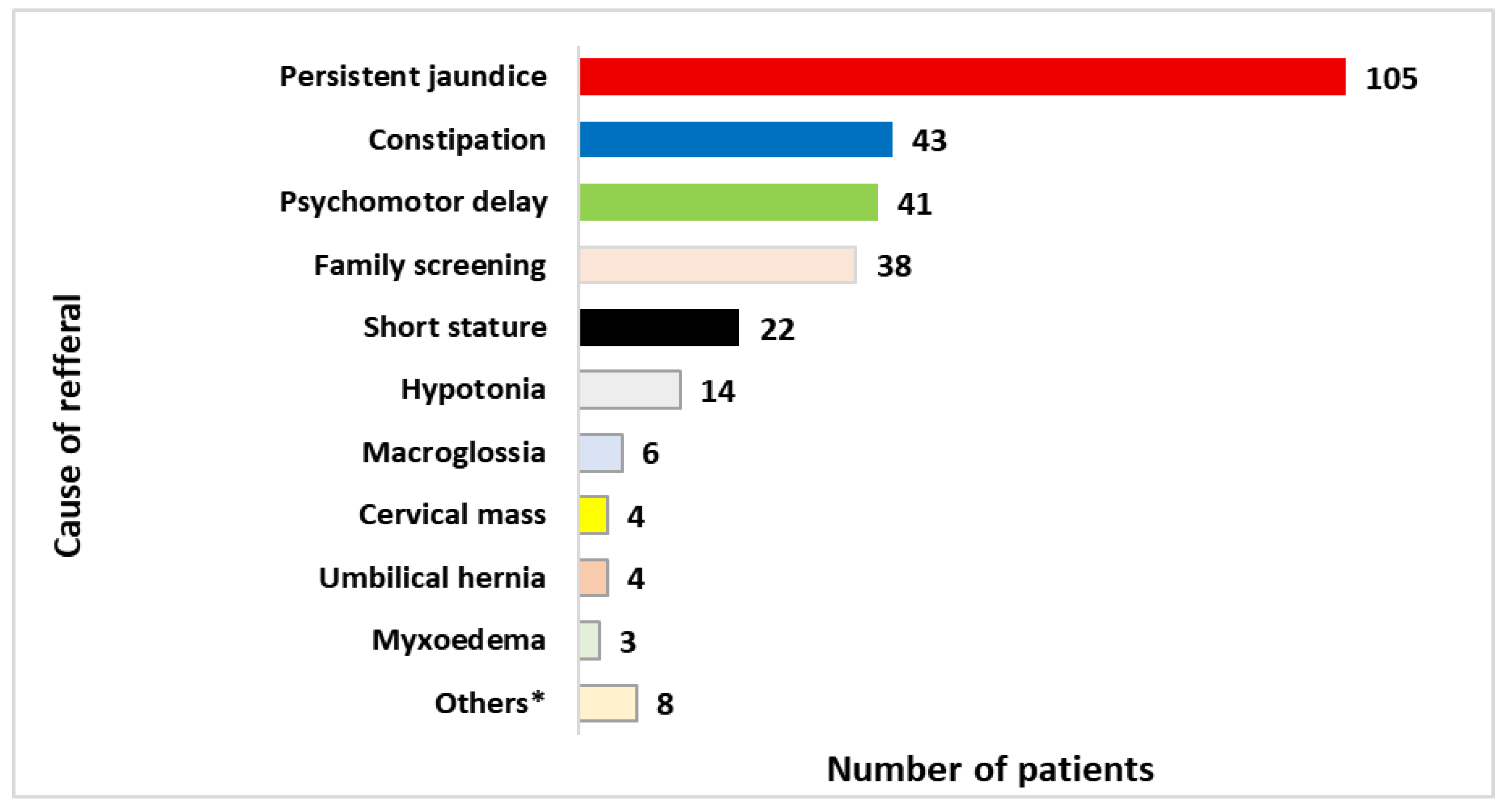 Cause of refferal

Persistent jaundice 105
Constipation 43
Psychomotor delay 41
Family screening 38
Short stature 22
Hypotonia 14
Macroglossia 6
Cervical mass 4
Umbilical hernia 4
Myxoedema 3
Others* 8

Number of patients